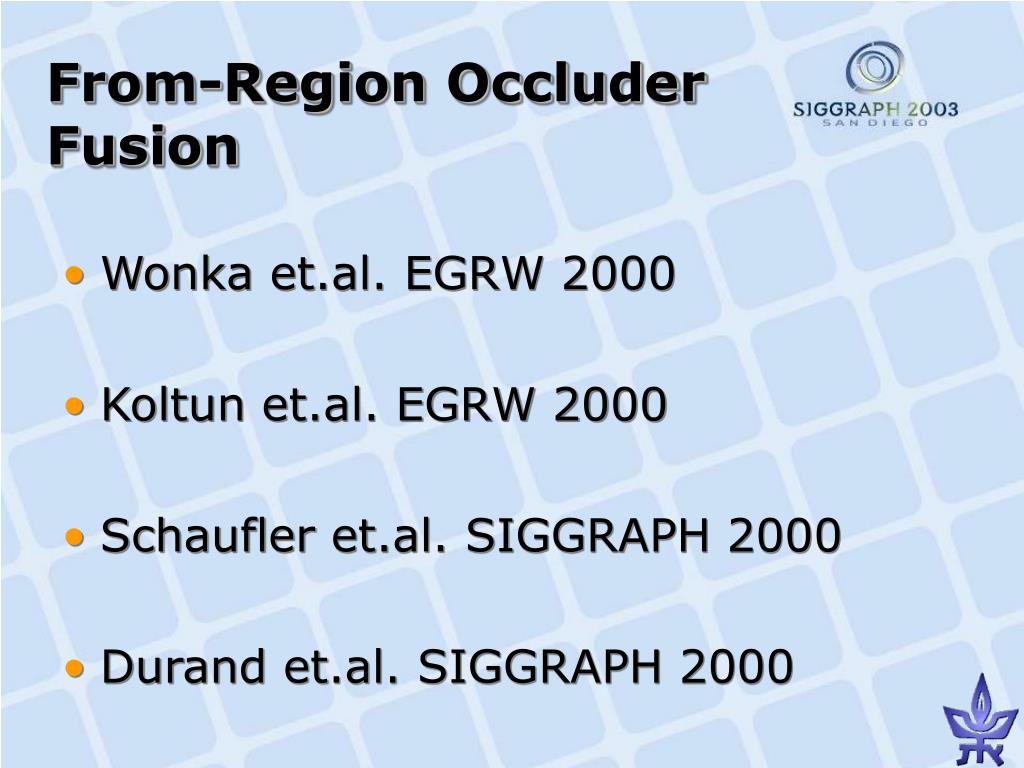 From-Region Occluder Fusion

SIGGRAPH 2003
SAN DIEGO

• Wonka et.al. EGRW 2000

• Koltun et.al. EGRW 2000

• Schaufler et.al. SIGGRAPH 2000

• Durand et.al. SIGGRAPH 2000